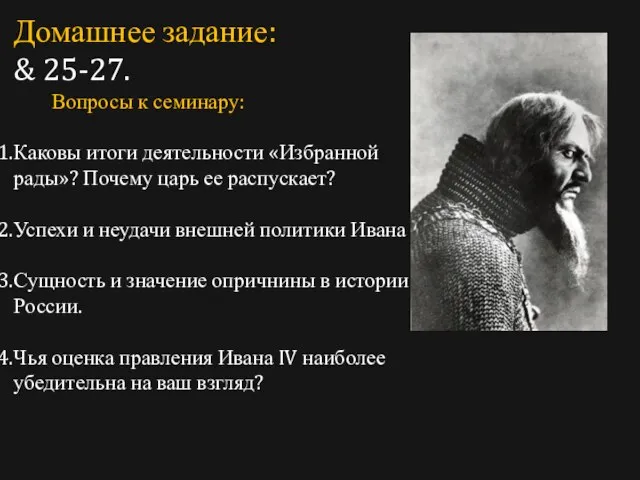 Домашнее задание:
& 25-27.

Вопросы к семинару:

1.Каковы итоги деятельности «Избранной рады»? Почему царь ее распускает?

2.Успехи и неудачи внешней политики Ивана

3.Сущность и значение опричнины в истории России.

4.Чья оценка правления Ивана IV наиболее убедительна на ваш взгляд?